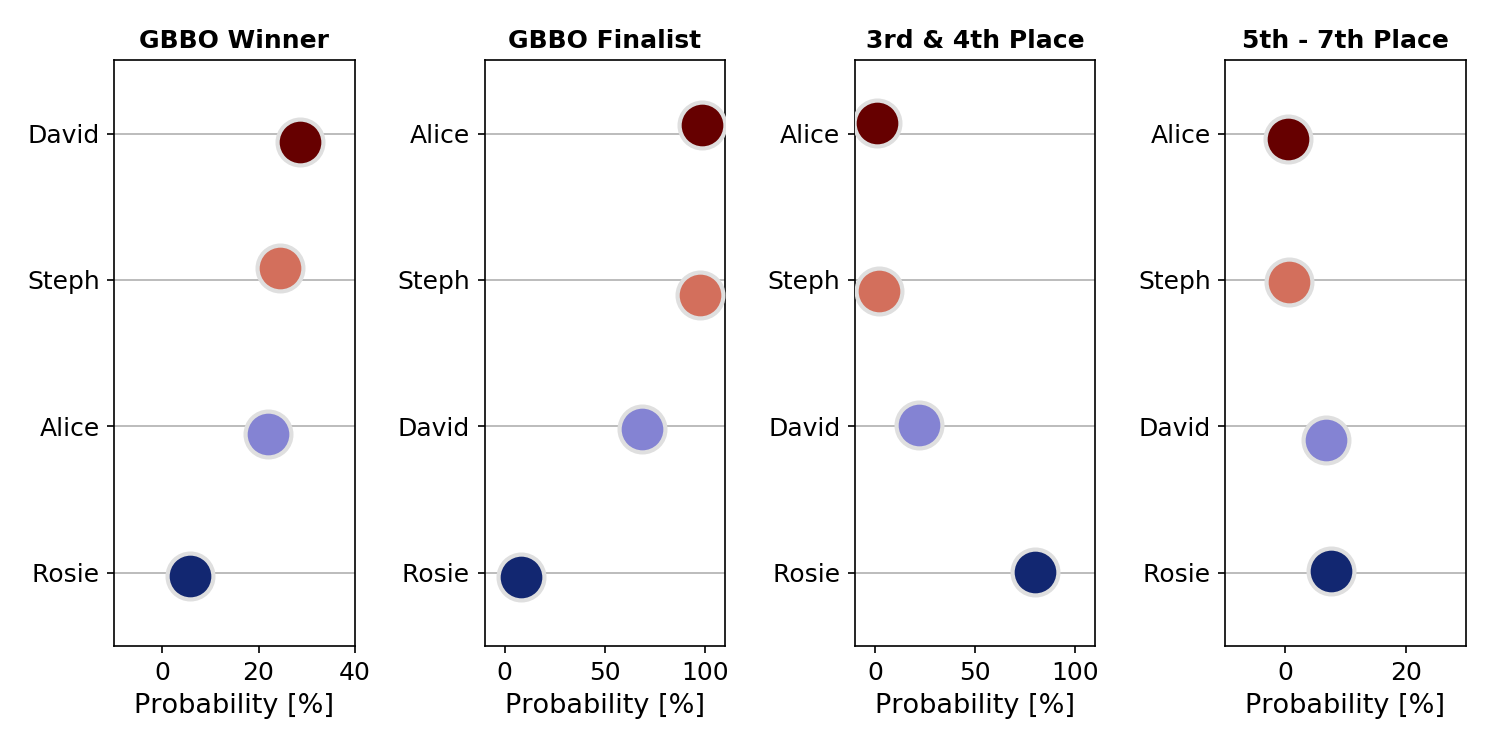 GBBO Winner
David
Steph
Alice
Rosie
0 20 40
Probability [%]

GBBO Finalist
Alice
Steph
David
Rosie
0 50 100
Probability [%]

3rd & 4th Place
Alice
Steph
David
Rosie
0 50 100
Probability [%]

5th - 7th Place
Alice
Steph
David
Rosie
0 20
Probability [%]